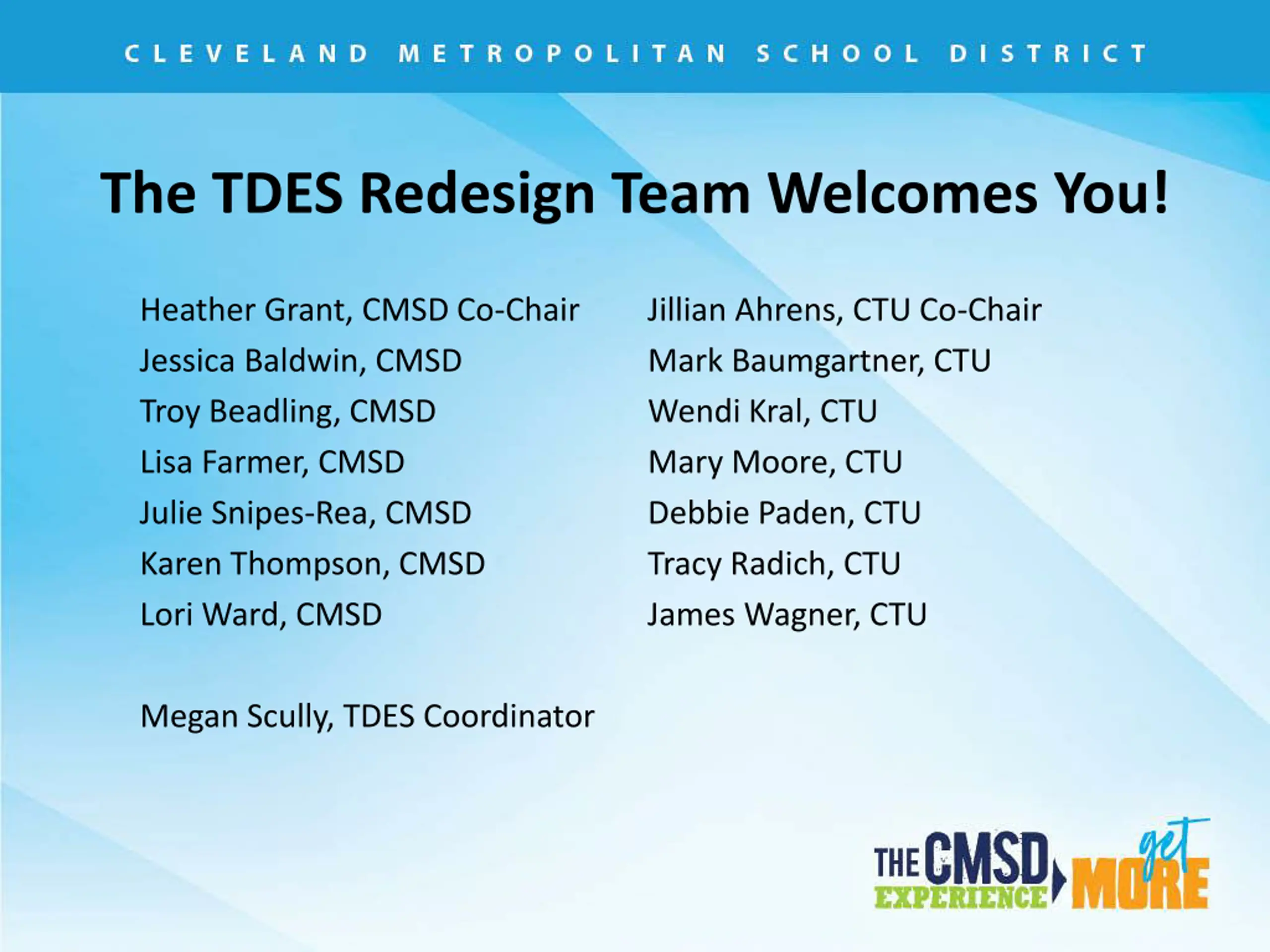 CLEVELAND METROPOLITAN SCHOOL DISTRICT

The TDES Redesign Team Welcomes You!

Heather Grant, CMSD Co-Chair
Jessica Baldwin, CMSD
Troy Beadling, CMSD
Lisa Farmer, CMSD
Julie Snipes-Rea, CMSD
Karen Thompson, CMSD
Lori Ward, CMSD

Megan Scully, TDES Coordinator

Jillian Ahrens, CTU Co-Chair
Mark Baumgartner, CTU
Wendi Kral, CTU
Mary Moore, CTU
Debbie Paden, CTU
Tracy Radich, CTU
James Wagner, CTU

THE CMSD EXPERIENCE get MORE